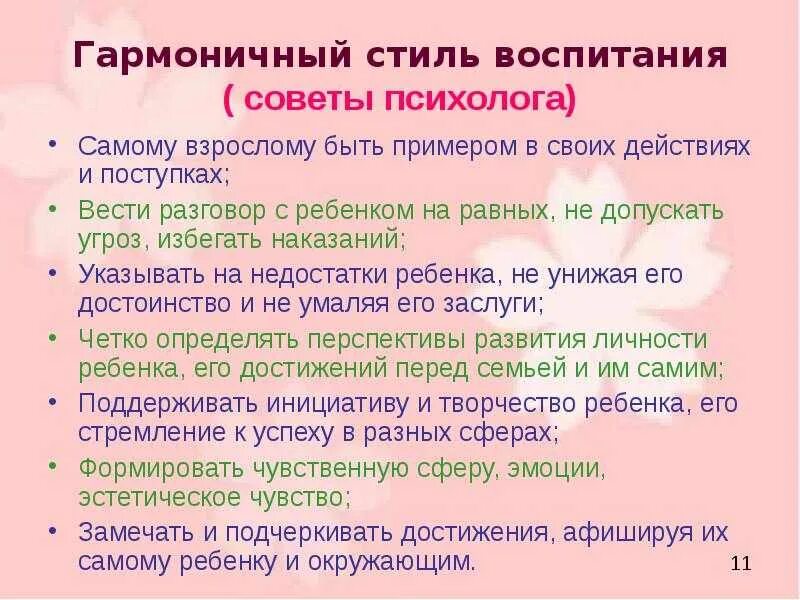 Гармоничный стиль воспитания
( советы психолога)

• Самому взрослому быть примером в своих действиях и поступках;
• Вести разговор с ребенком на равных, не допускать угроз, избегать наказаний;
• Указывать на недостатки ребенка, не унижая его достоинство и не умаляя его заслуги;
• Четко определять перспективы развития личности ребенка, его достижений перед семьей и им самим;
• Поддерживать инициативу и творчество ребенка, его стремление к успеху в разных сферах;
• Формировать чувственную сферу, эмоции, эстетическое чувство;
• Замечать и подчеркивать достижения, афишируя их самому ребенку и окружающим.

11